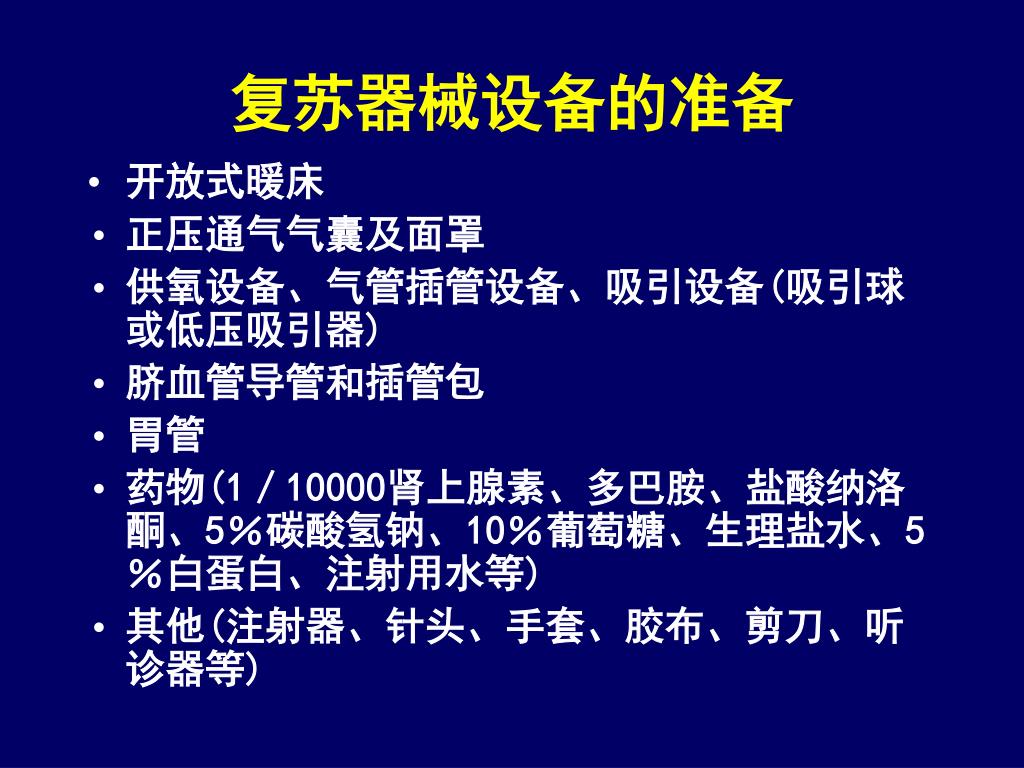 复苏器械设备的准备

• 开放式暖床
• 正压通气气囊及面罩
• 供氧设备、气管插管设备、吸引设备(吸引球或低压吸引器)
• 脐血管导管和插管包
• 胃管
• 药物(1／10000肾上腺素、多巴胺、盐酸纳洛酮、5％碳酸氢钠、10％葡萄糖、生理盐水、5％白蛋白、注射用水等)
• 其他(注射器、针头、手套、胶布、剪刀、听诊器等)